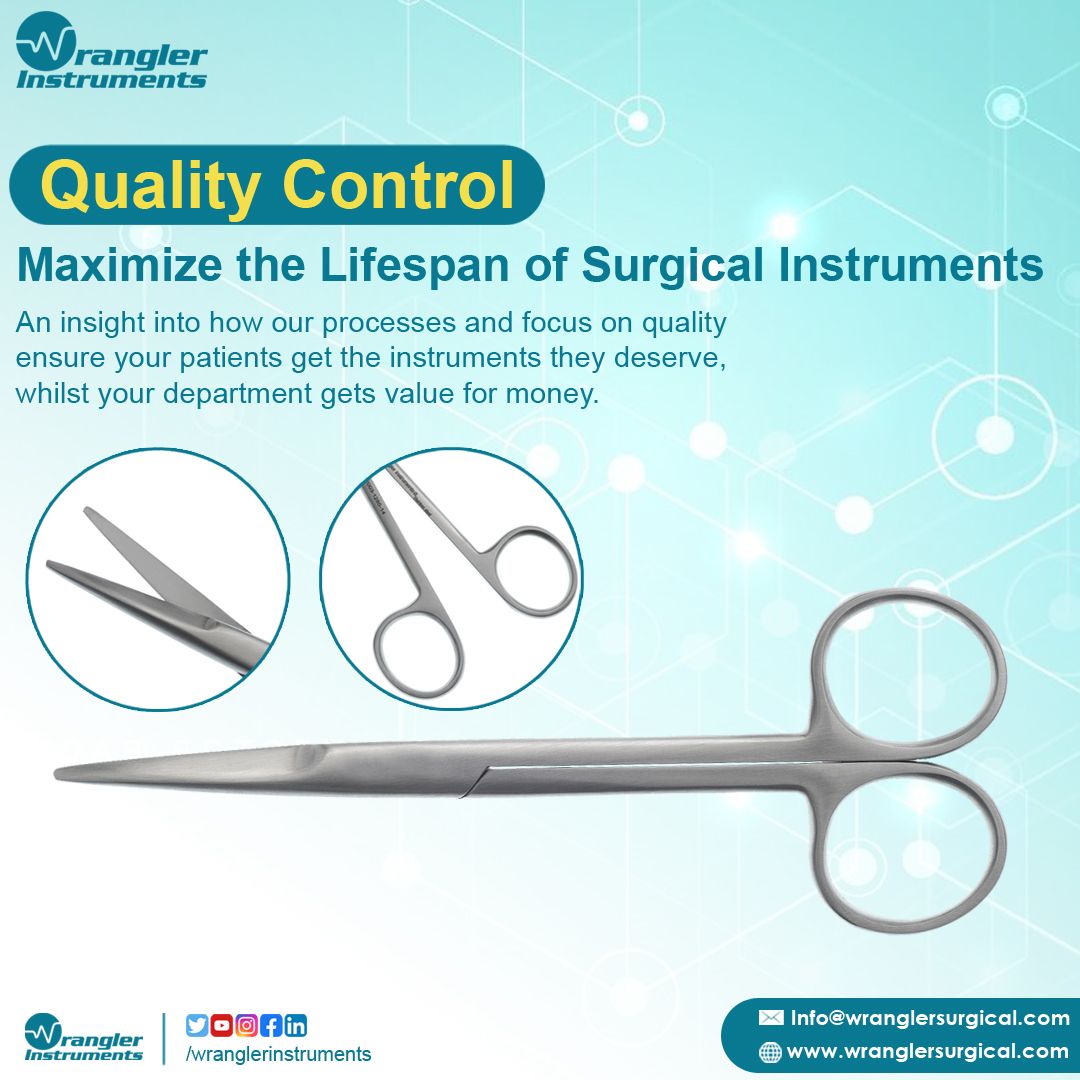 Wrangler Instruments

Quality Control

Maximize the Lifespan of Surgical Instruments

An insight into how our processes and focus on quality ensure your patients get the instruments they deserve, whilst your department gets value for money.

Wrangler Instruments

/wranglerinstruments

Info@wranglersurgical.com
www.wranglersurgical.com